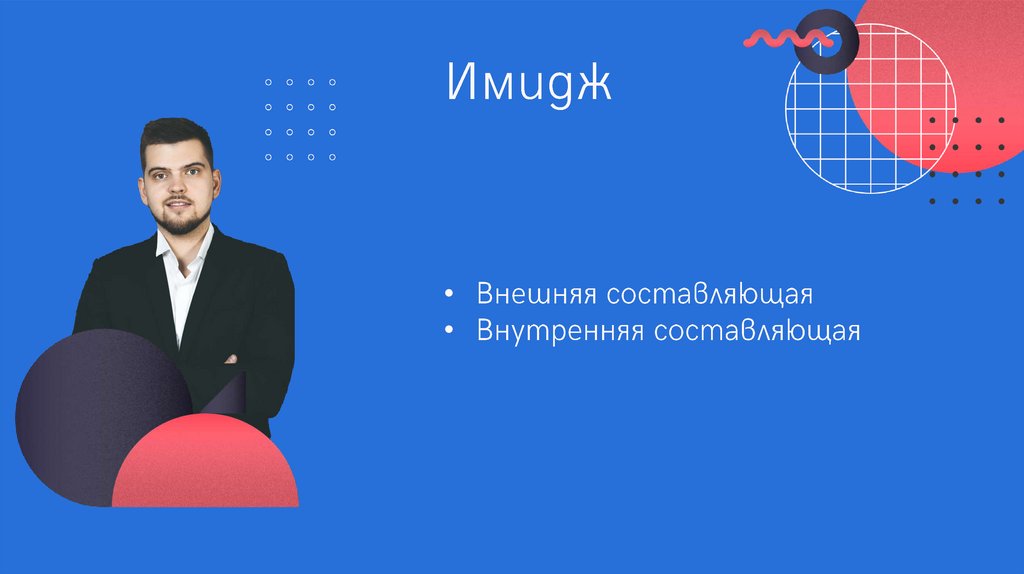 Имидж

• Внешняя составляющая
• Внутренняя составляющая